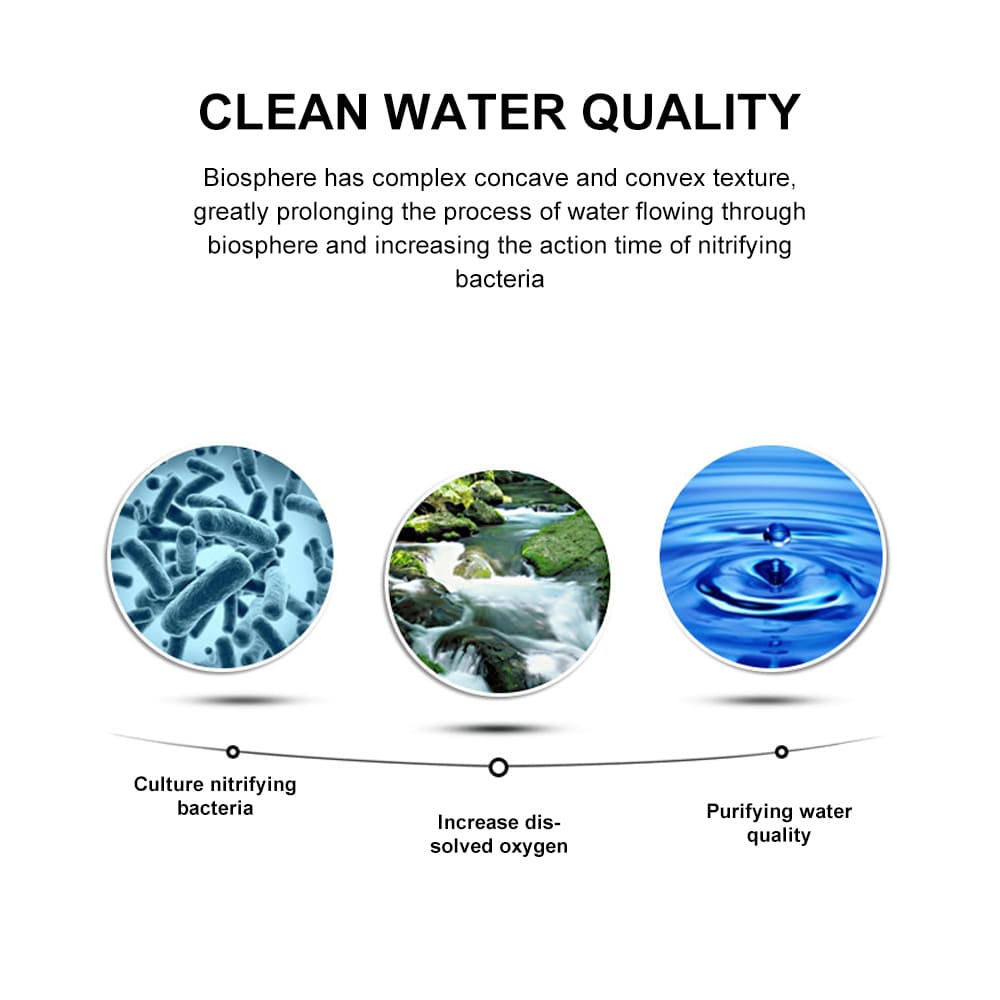 CLEAN WATER QUALITY

Biosphere has complex concave and convex texture, greatly prolonging the process of water flowing through biosphere and increasing the action time of nitrifying bacteria

Culture nitrifying bacteria

Increase dissolved oxygen

Purifying water quality